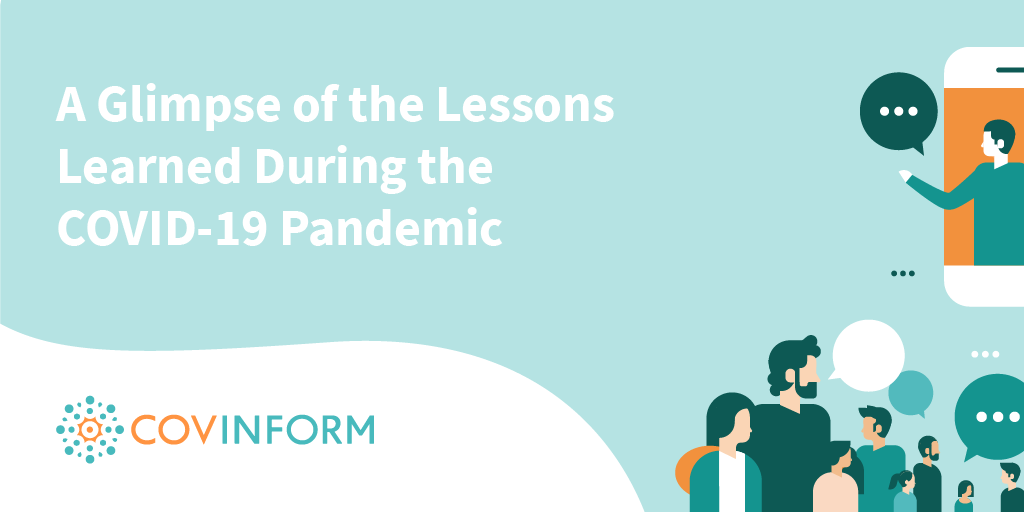 A Glimpse of the Lessons Learned During the COVID-19 Pandemic

COVINFORM